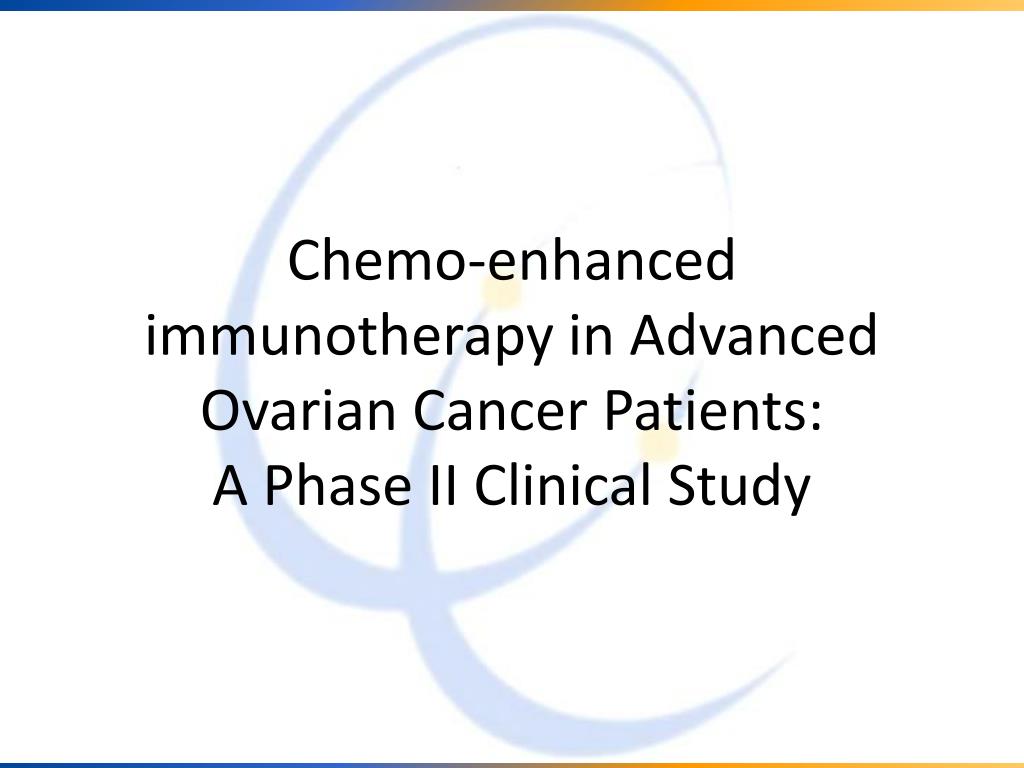 Chemo-enhanced immunotherapy in Advanced Ovarian Cancer Patients:
A Phase II Clinical Study